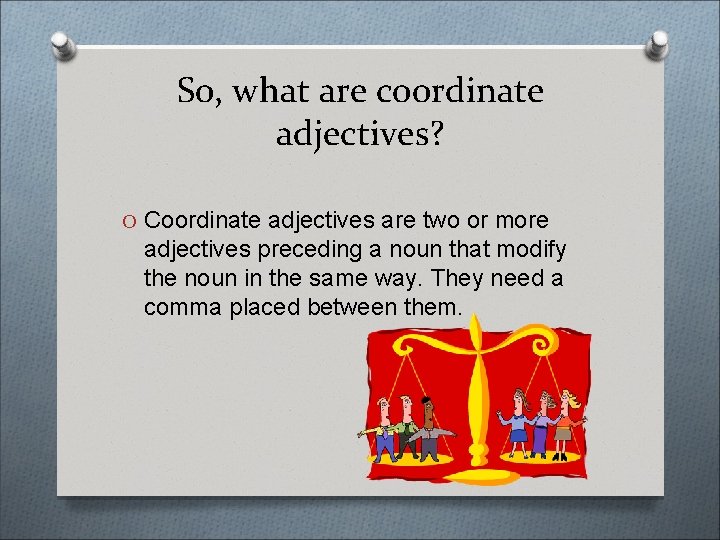 So, what are coordinate adjectives?

O Coordinate adjectives are two or more adjectives preceding a noun that modify the noun in the same way. They need a comma placed between them.